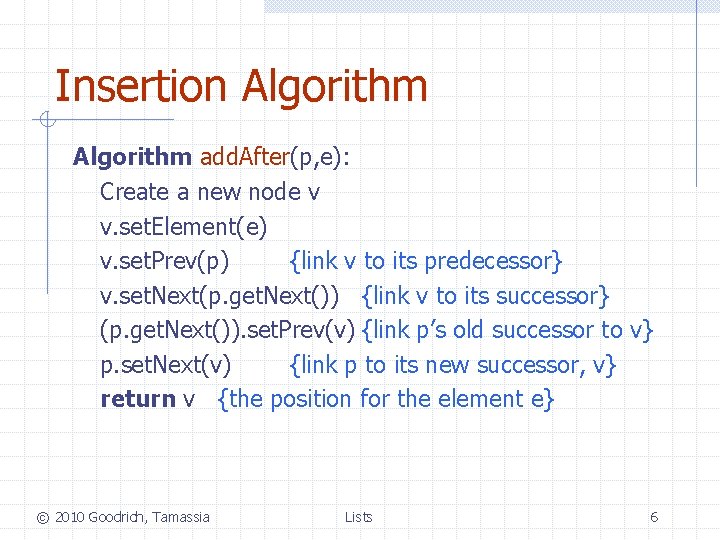 Insertion Algorithm

Algorithm addAfter(p,e):
Create a new node v
v.setElement(e)
v.setPrev(p) {link v to its predecessor}
v.setNext(p.getNext()) {link v to its successor}
(p.getNext()).setPrev(v) {link p's old successor to v}
p.setNext(v) {link p to its new successor, v}
return v {the position for the element e}

© 2010 Goodrich, Tamassia Lists 6